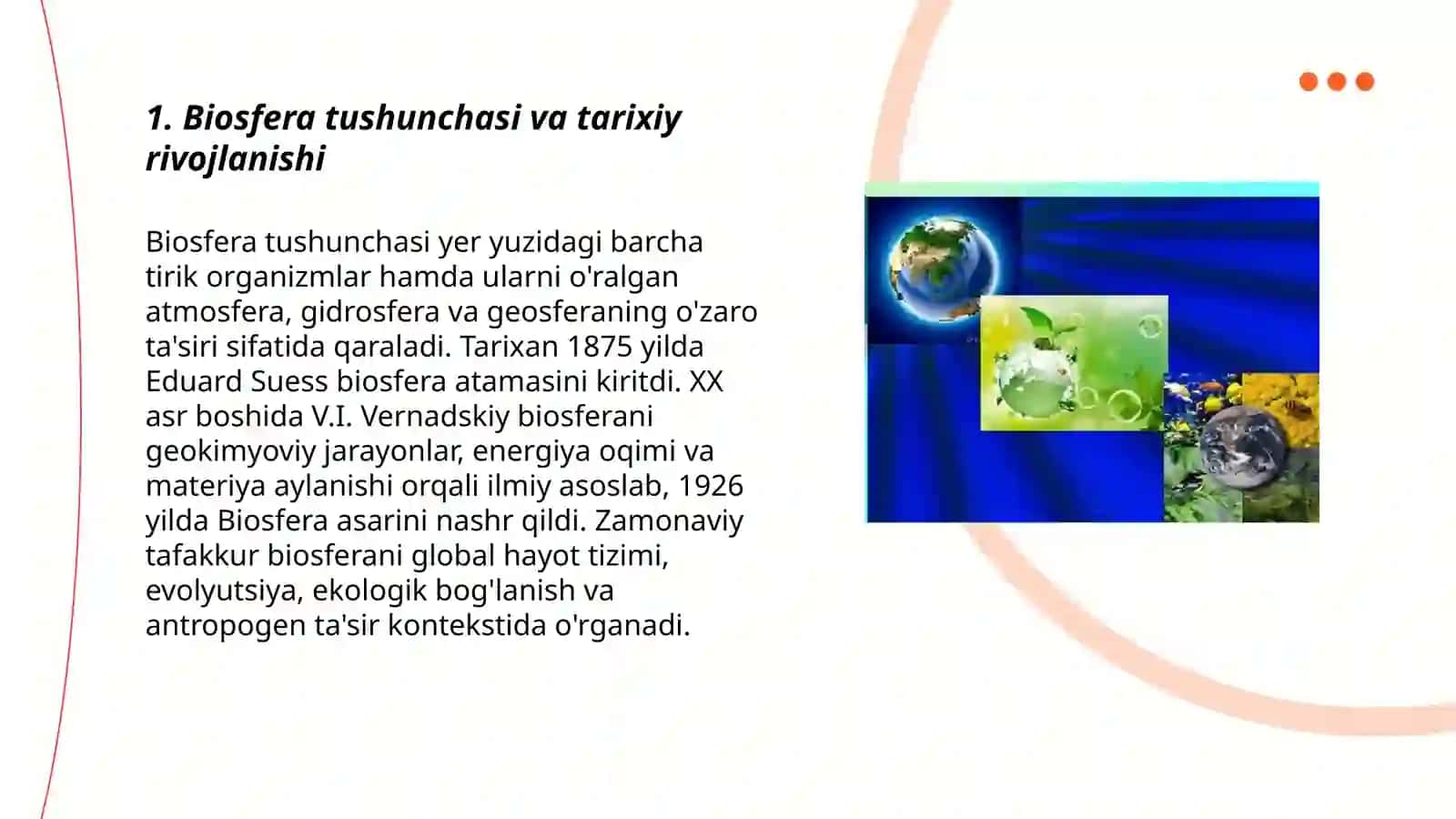 1. Biosfera tushunchasi va tarixiy rivojlanishi

Biosfera tushunchasi yer yuzidagi barcha tirik organizmlar hamda ularni o'ralgan atmosfera, gidrosfera va geosferaning o'zaro ta'siri sifatida qaraladi. Tarixan 1875 yilda Eduard Suess biosfera atamasini kiritdi. XX asr boshida V.I. Vernadskiy biosferani geokimyoviy jarayonlar, energiya oqimi va materiya aylanishi orqali ilmiy asoslab, 1926 yilda Biosfera asarini nashr qildi. Zamonaviy tafakkur biosferani global hayot tizimi, evolyutsiya, ekologik bog'lanish va antropogen ta'sir kontekstida o'rganadi.